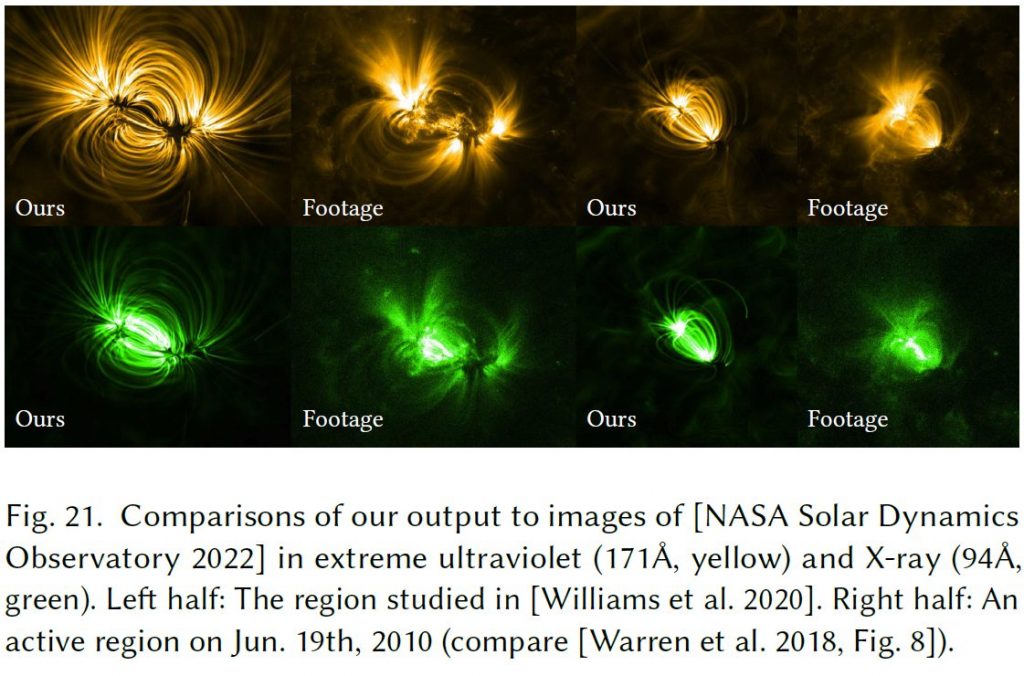 Ours

Footage

Ours

Footage

Ours

Footage

Ours

Footage

Fig. 21. Comparisons of our output to images of [NASA Solar Dynamics Observatory 2022] in extreme ultraviolet (171Å, yellow) and X-ray (94Å, green). Left half: The region studied in [Williams et al. 2020]. Right half: An active region on Jun. 19th, 2010 (compare [Warren et al. 2018, Fig. 8]).